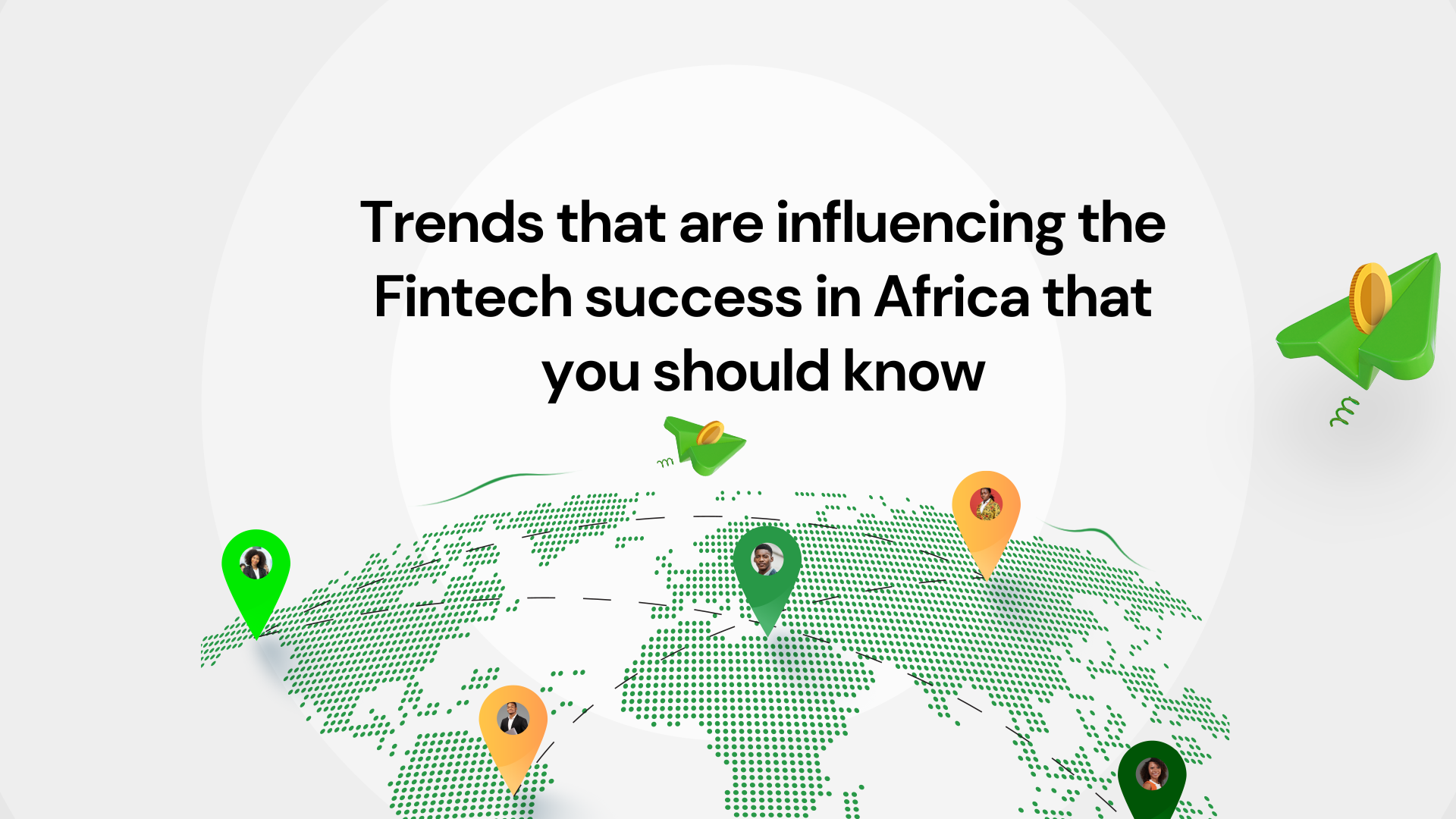 Trends that are influencing the Fintech success in Africa that you should know